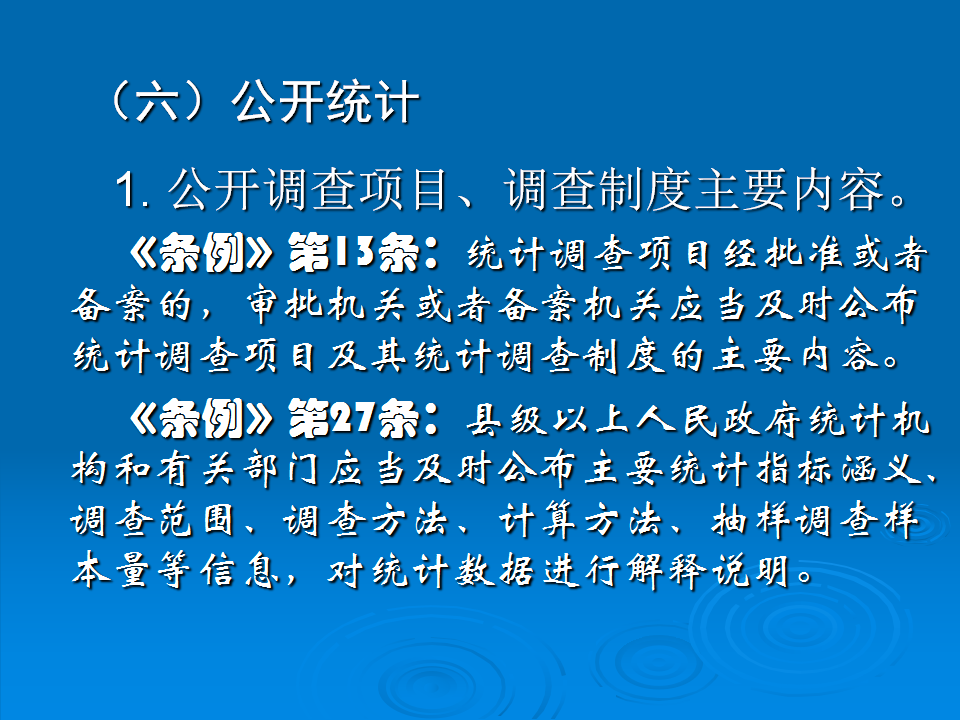 （六）公开统计

1. 公开调查项目、调查制度主要内容。

《条例》第13条：统计调查项目经批准或者备案的，审批机关或者备案机关应当及时公布统计调查项目及其统计调查制度的主要内容。

《条例》第27条：县级以上人民政府统计机构和有关部门应当及时公布主要统计指标涵义、调查范围、调查方法、计算方法、抽样调查样本量等信息，对统计数据进行解释说明。